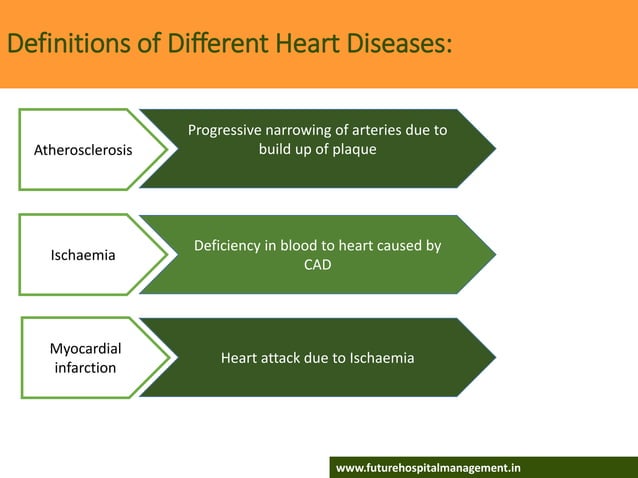 Definitions of Different Heart Diseases:

Atherosclerosis

Progressive narrowing of arteries due to build up of plaque

Ischaemia

Deficiency in blood to heart caused by CAD

Myocardial infarction

Heart attack due to Ischaemia

www.futurehospitalmanagement.in